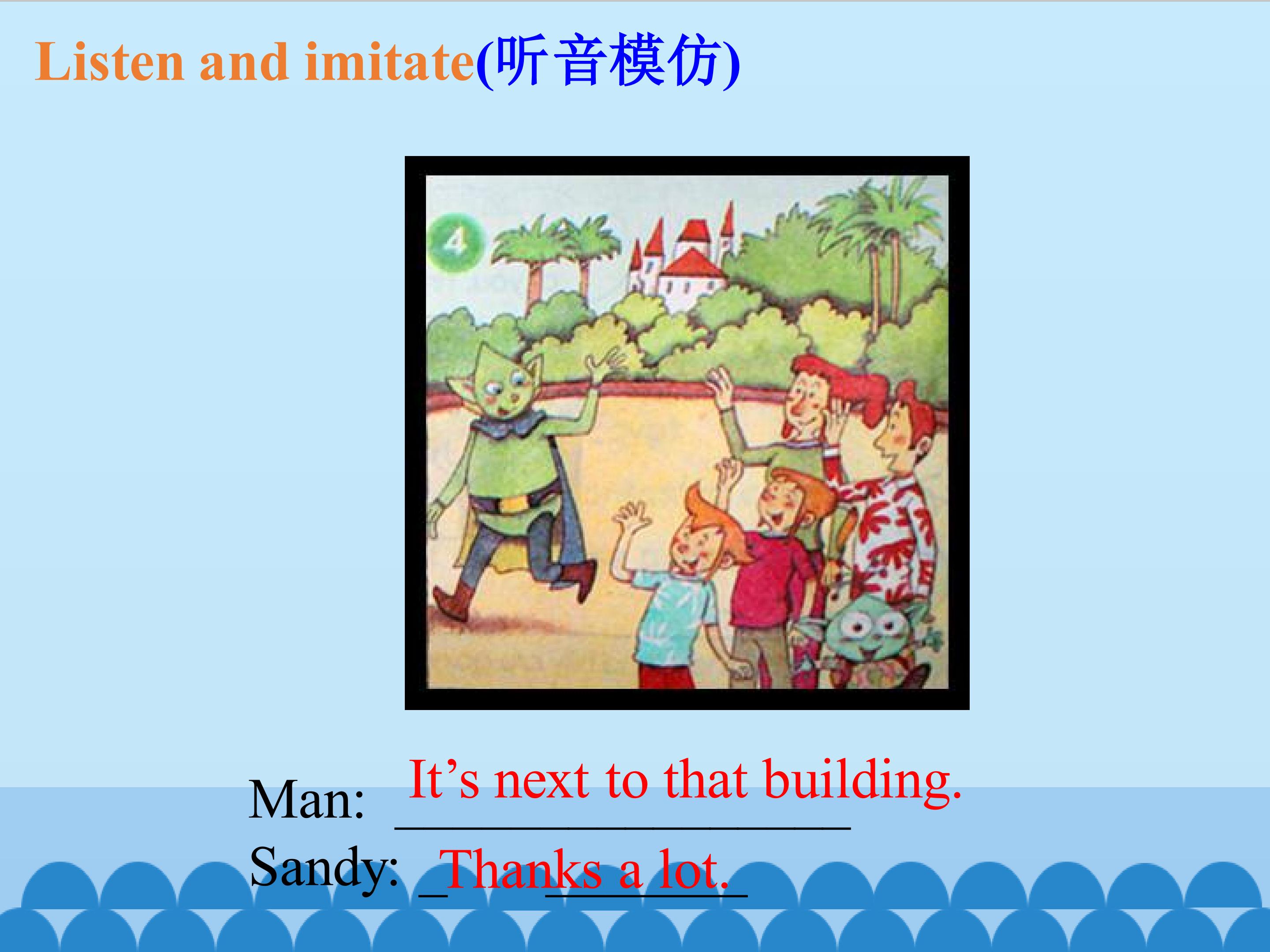 Listen and imitate(听音模仿)

4

Man: It’s next to that building.
Sandy: Thanks a lot.